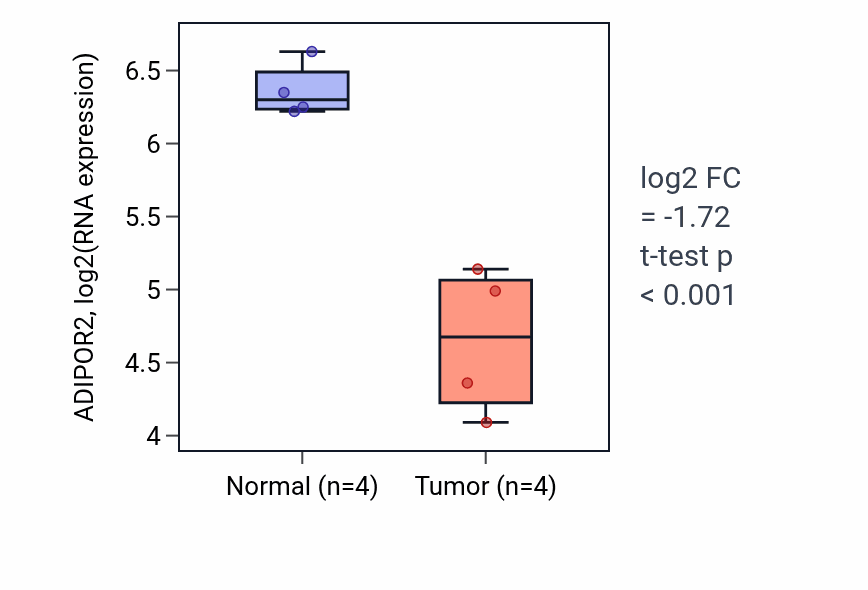 ADIPOR2, log2(RNA expression)

6.5
6
5.5
5
4.5
4

Normal (n=4)
Tumor (n=4)

log2 FC
= -1.72
t-test p
< 0.001